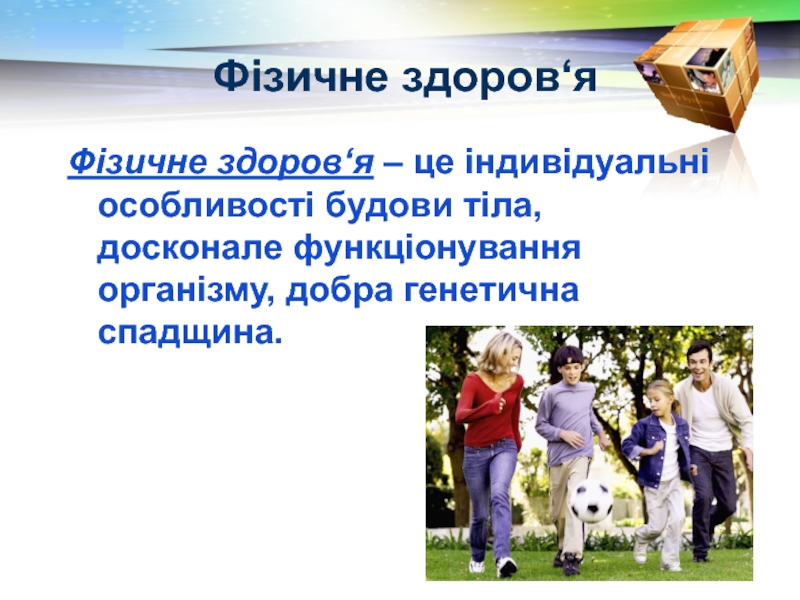 Фізичне здоров‘я

Фізичне здоров‘я – це індивідуальні особливості будови тіла, досконале функціонування організму, добра генетична спадщина.